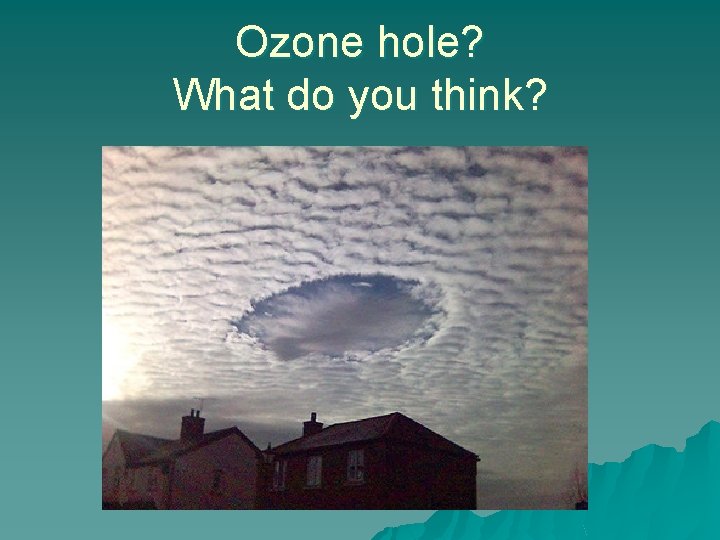 Ozone hole?
What do you think?